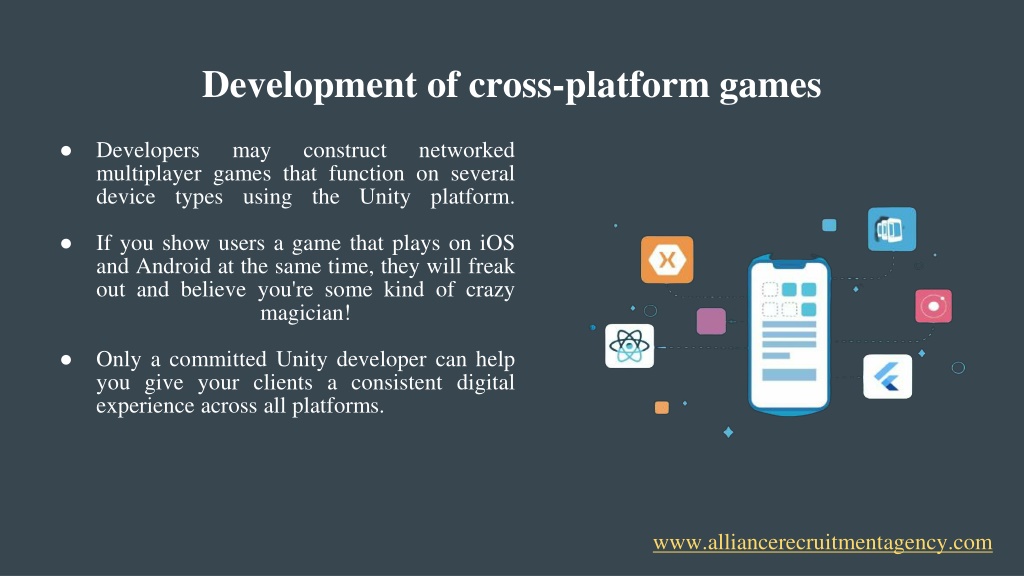 Development of cross-platform games

● Developers may construct networked multiplayer games that function on several device types using the Unity platform.

● If you show users a game that plays on iOS and Android at the same time, they will freak out and believe you're some kind of crazy magician!

● Only a committed Unity developer can help you give your clients a consistent digital experience across all platforms.

www.alliancerecruitmentagency.com